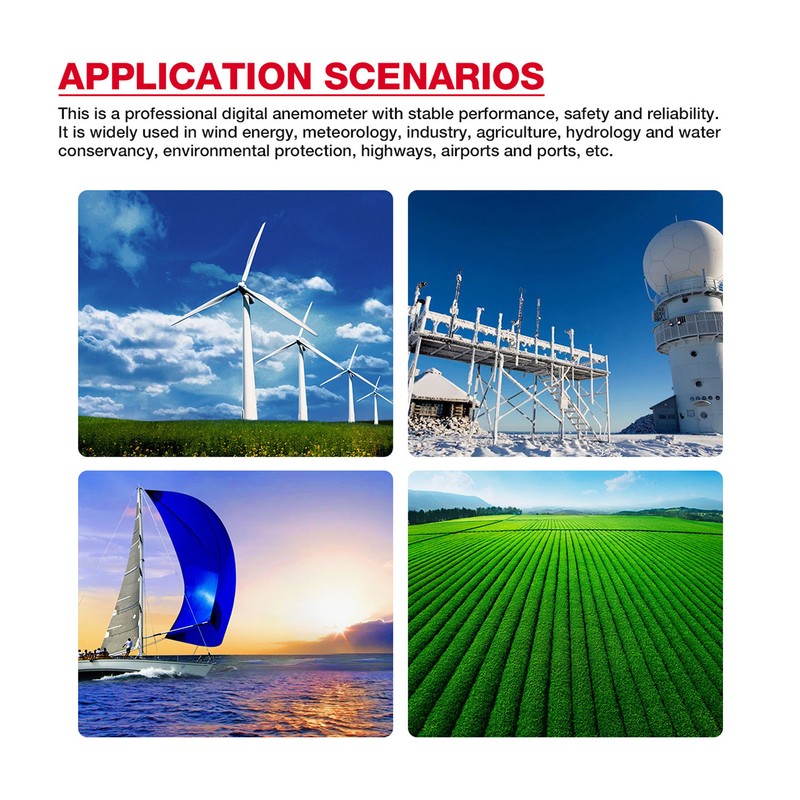 APPLICATION SCENARIOS

This is a professional digital anemometer with stable performance, safety and reliability. It is widely used in wind energy, meteorology, industry, agriculture, hydrology and water conservancy, environmental protection, highways, airports and ports, etc.